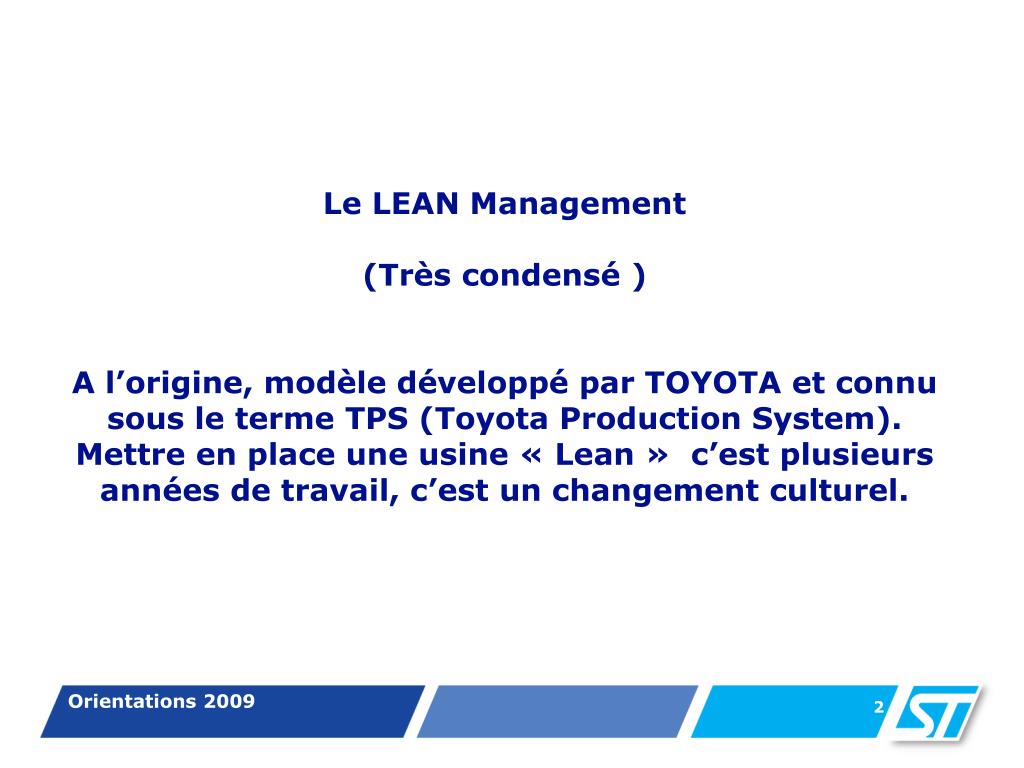 Le LEAN Management

(Très condensé )

A l’origine, modèle développé par TOYOTA et connu sous le terme TPS (Toyota Production System). Mettre en place une usine « Lean » c’est plusieurs années de travail, c’est un changement culturel.

Orientations 2009

2

ST